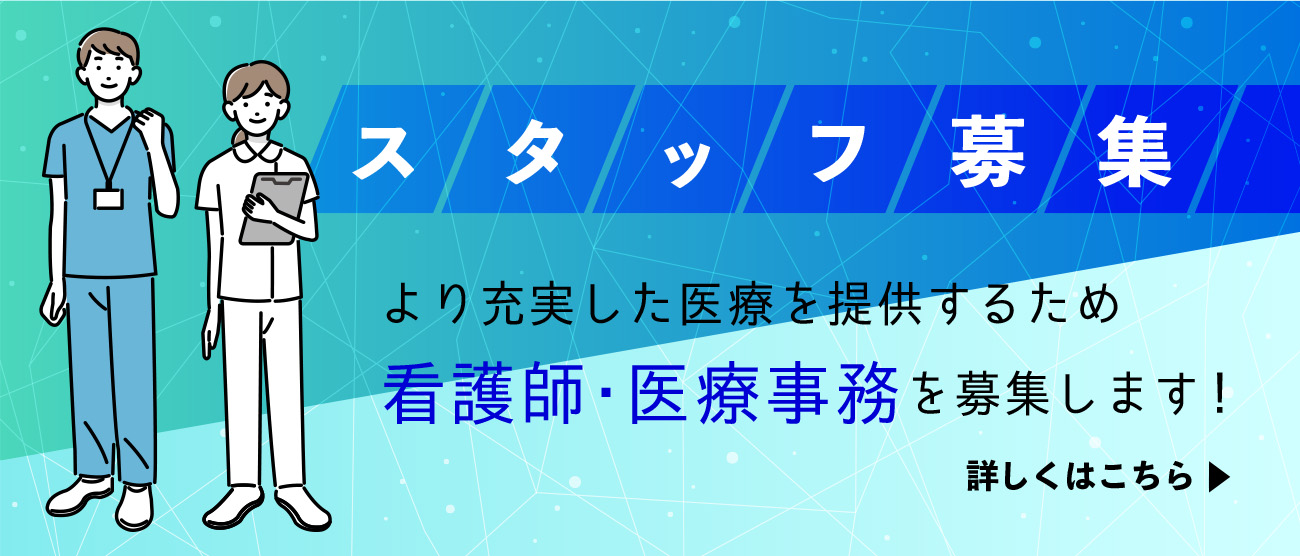 スタッフ募集

より充実した医療を提供するため
看護師・医療事務を募集します！

詳しくはこちら ▶